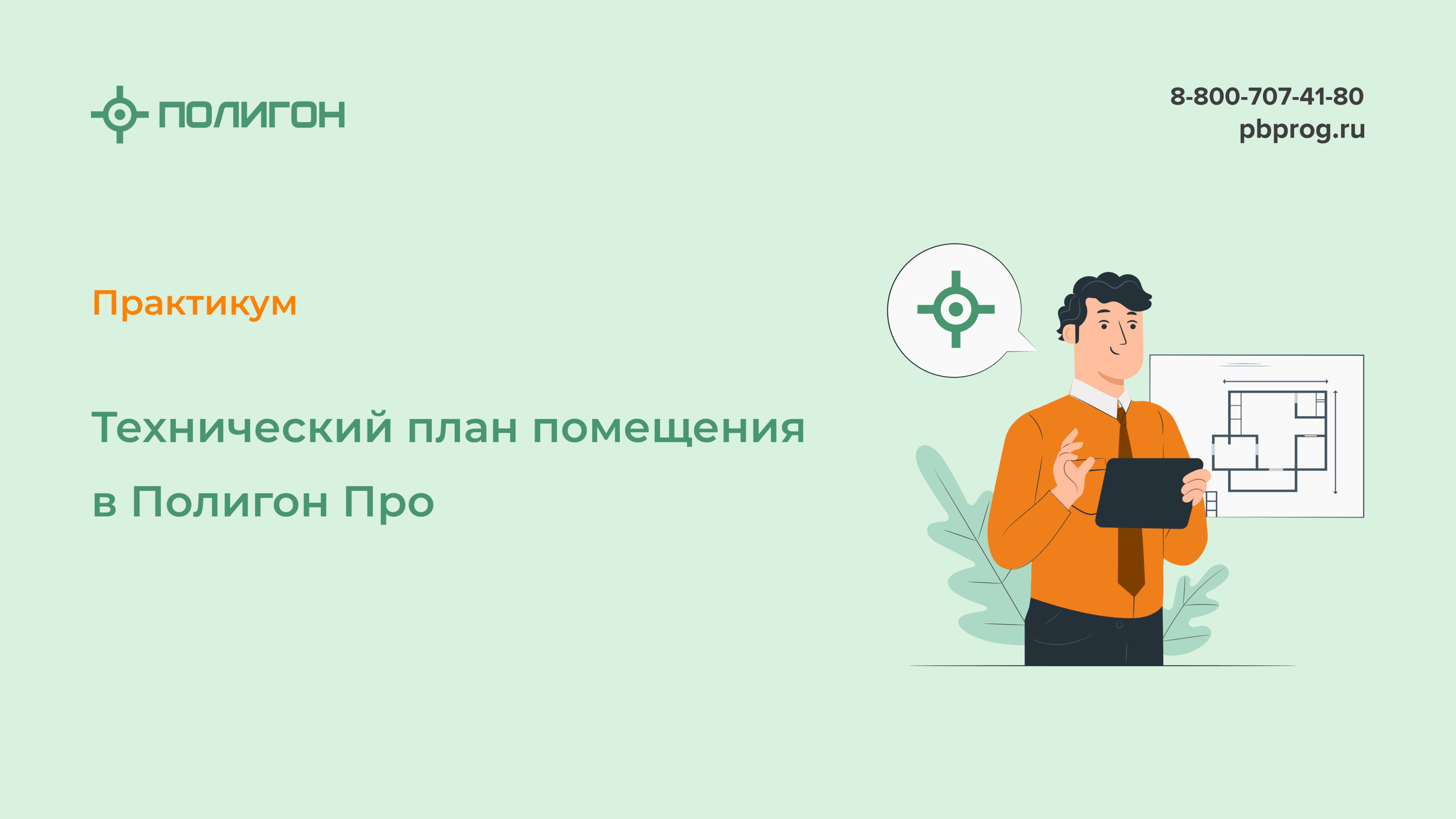 ПОЛИГОН

8-800-707-41-80
pbprog.ru

Практикум

Технический план помещения в Полигон Про